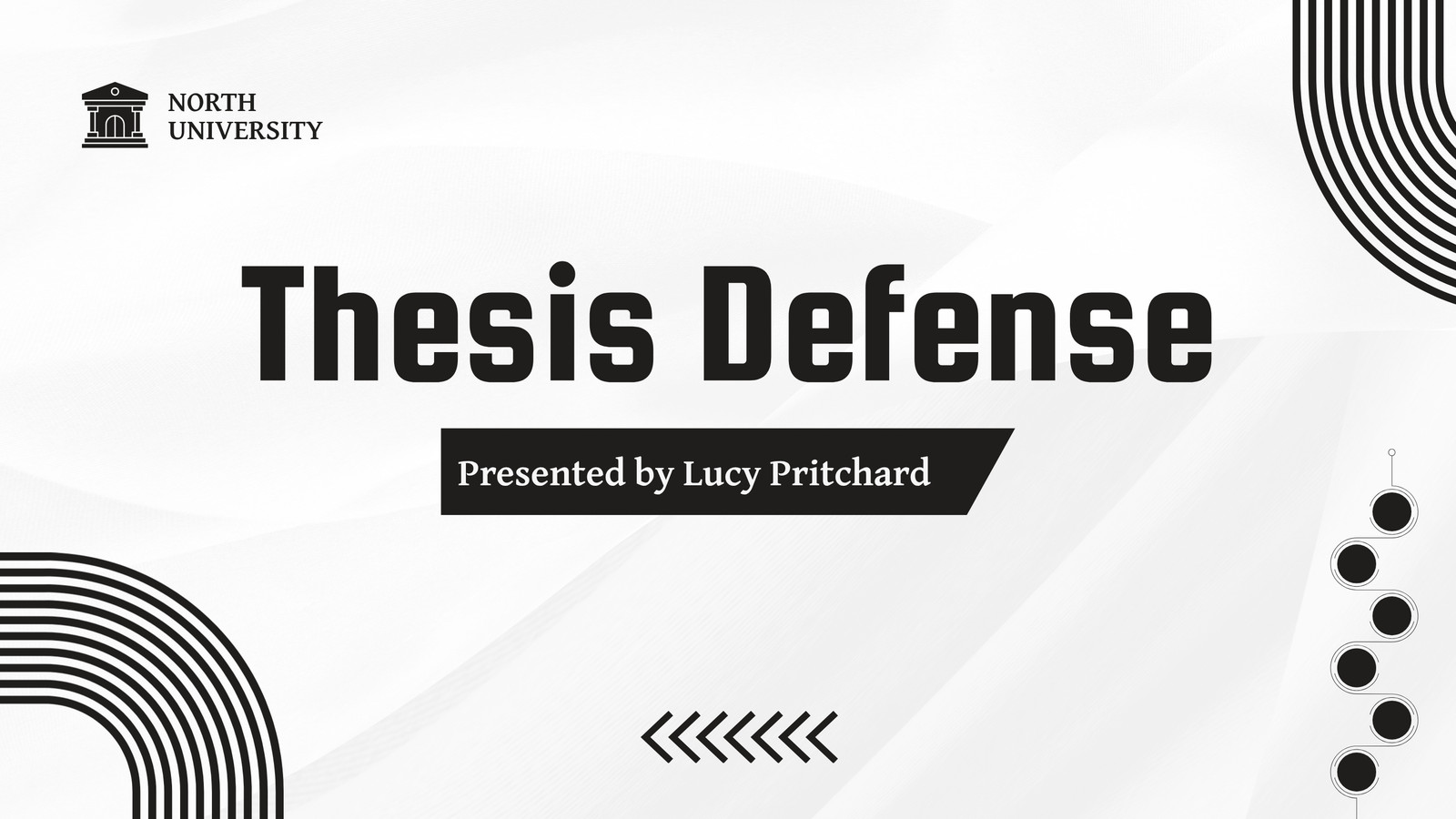 NORTH
UNIVERSITY

Thesis Defense

Presented by Lucy Pritchard